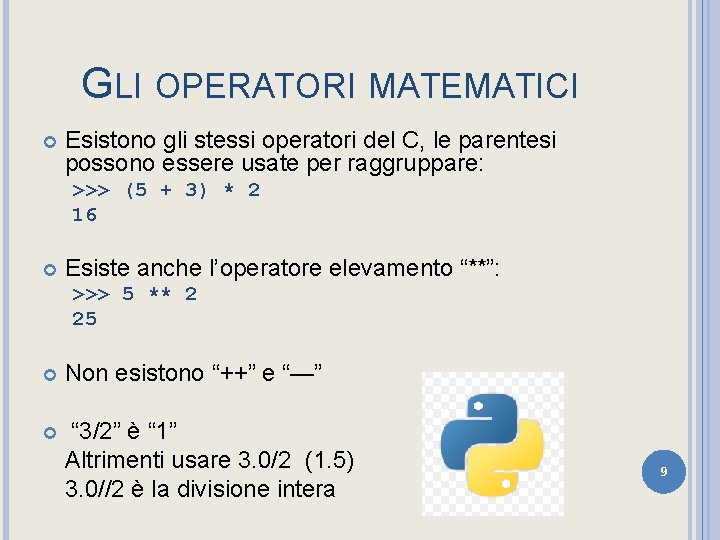 GLI OPERATORI MATEMATICI

Esistono gli stessi operatori del C, le parentesi possono essere usate per raggruppare:
>>> (5 + 3) * 2
16

Esiste anche l'operatore elevamento "**":
>>> 5 ** 2
25

Non esistono "++" e "—"

"3/2" è "1"
Altrimenti usare 3.0/2 (1.5)
3.0//2 è la divisione intera

9